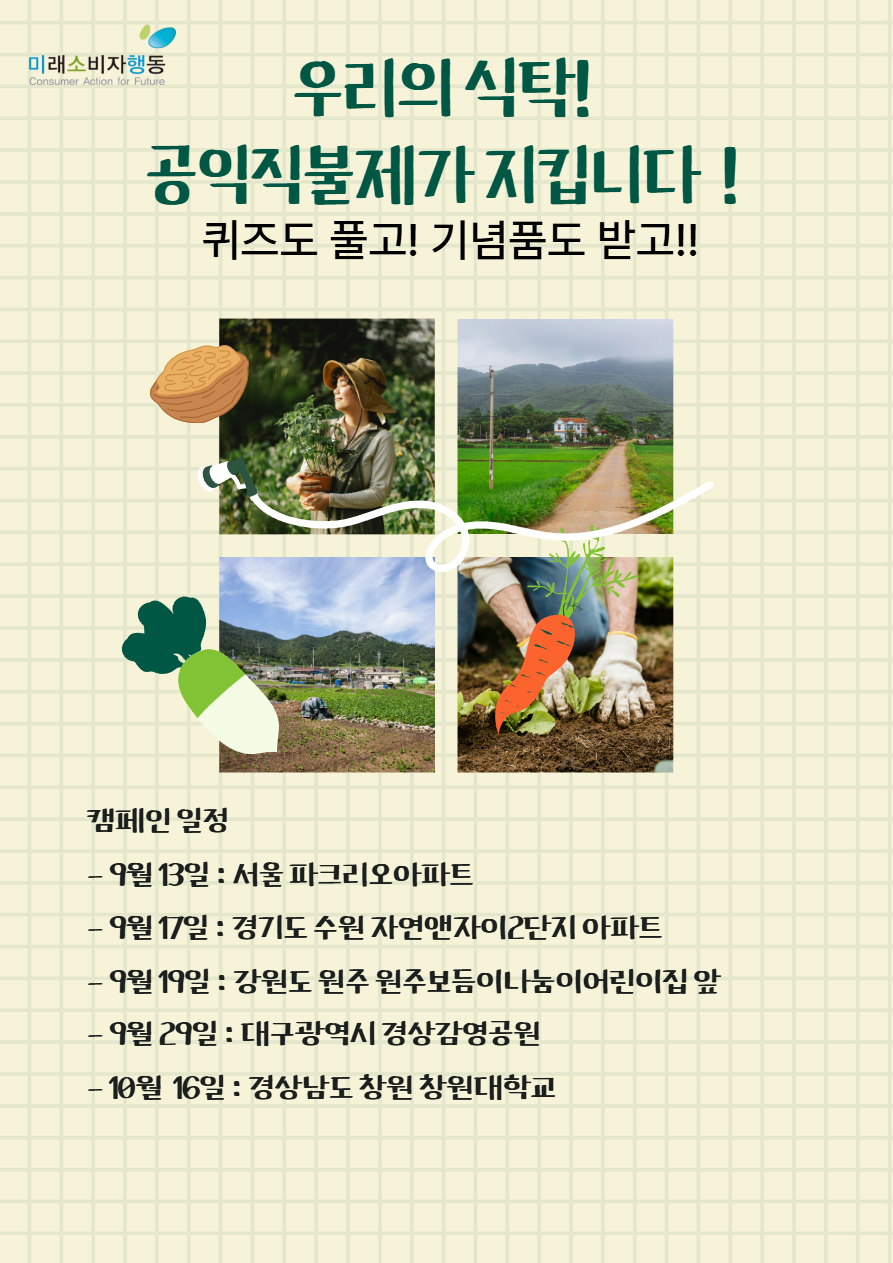 미래소비자행동
Consumer Action for Future

우리의 식탁!
공익직불제가 지킵니다 !
퀴즈도 풀고! 기념품도 받고!!

캠페인 일정

- 9월 13일 : 서울 파크리오아파트

- 9월 17일 : 경기도 수원 자연앤자이2단지 아파트

- 9월 19일 : 강원도 원주 원주보듬이나눔이어린이집 앞

- 9월 29일 : 대구광역시 경상감영공원

- 10월 16일 : 경상남도 창원 창원대학교